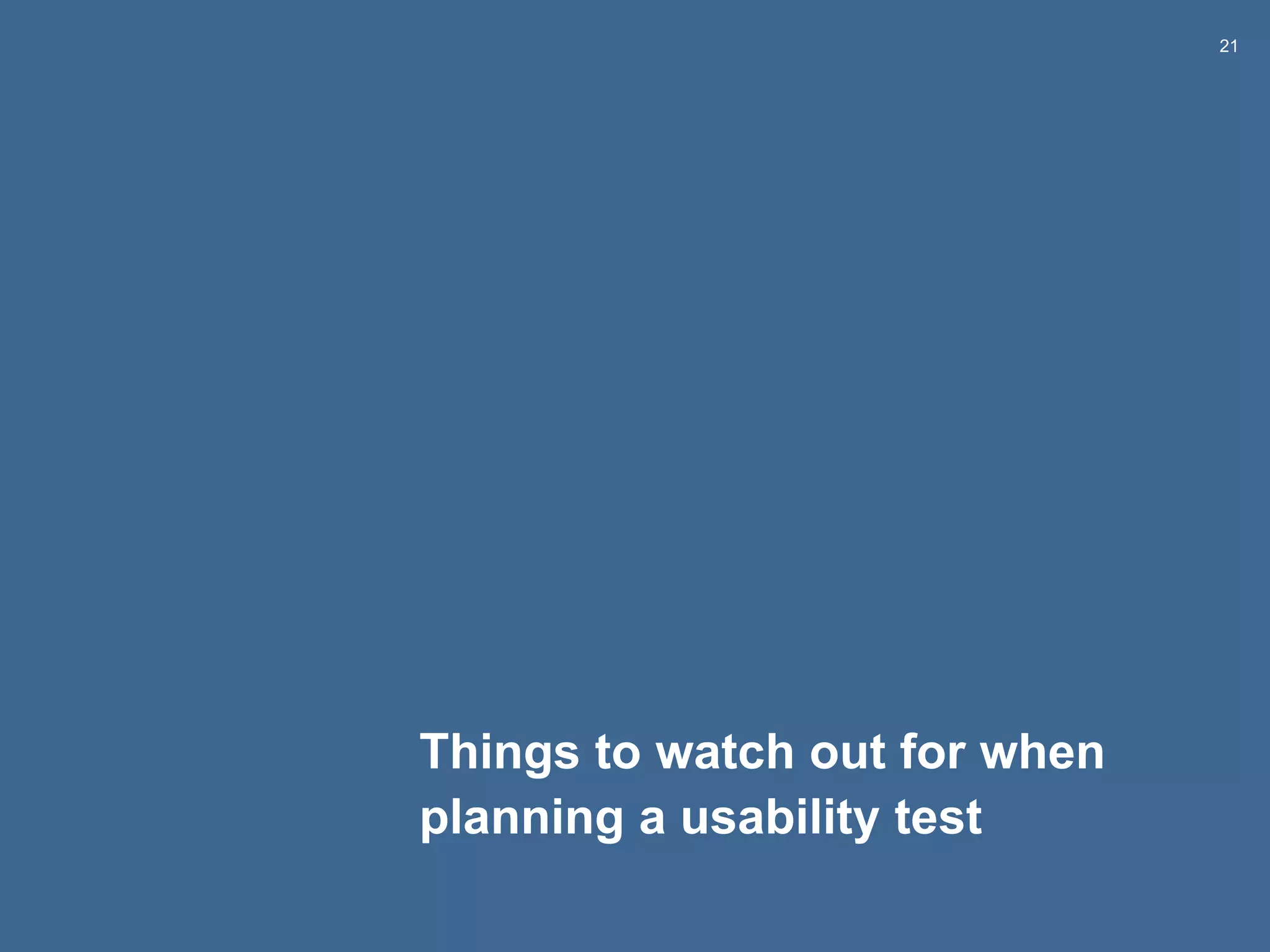 21

Things to watch out for when planning a usability test